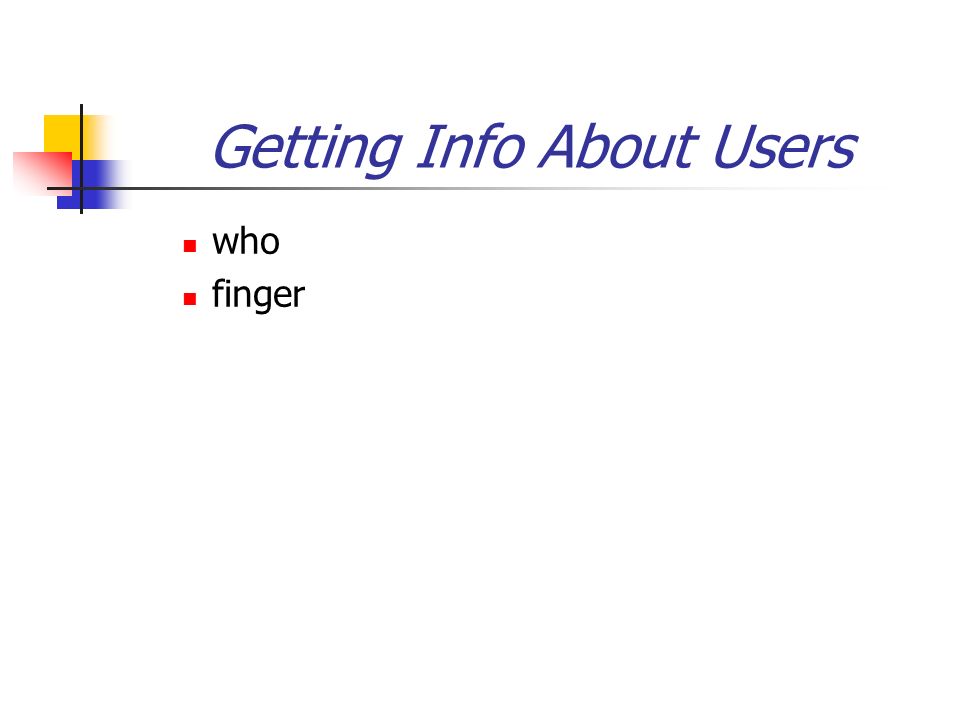 Getting Info About Users

- who
- finger